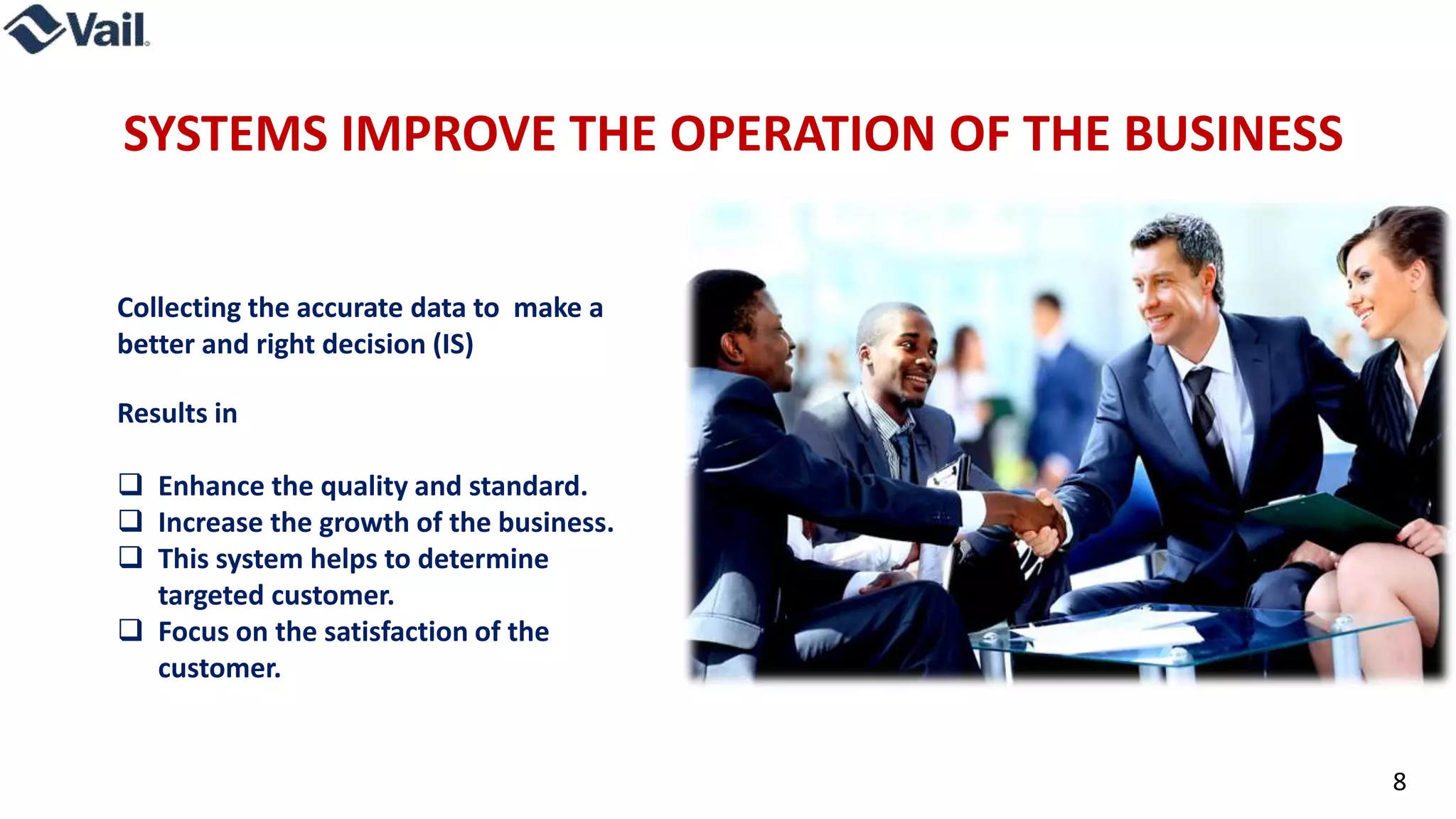 Vail

SYSTEMS IMPROVE THE OPERATION OF THE BUSINESS

Collecting the accurate data to make a better and right decision (IS)

Results in

❑ Enhance the quality and standard.
❑ Increase the growth of the business.
❑ This system helps to determine targeted customer.
❑ Focus on the satisfaction of the customer.

8